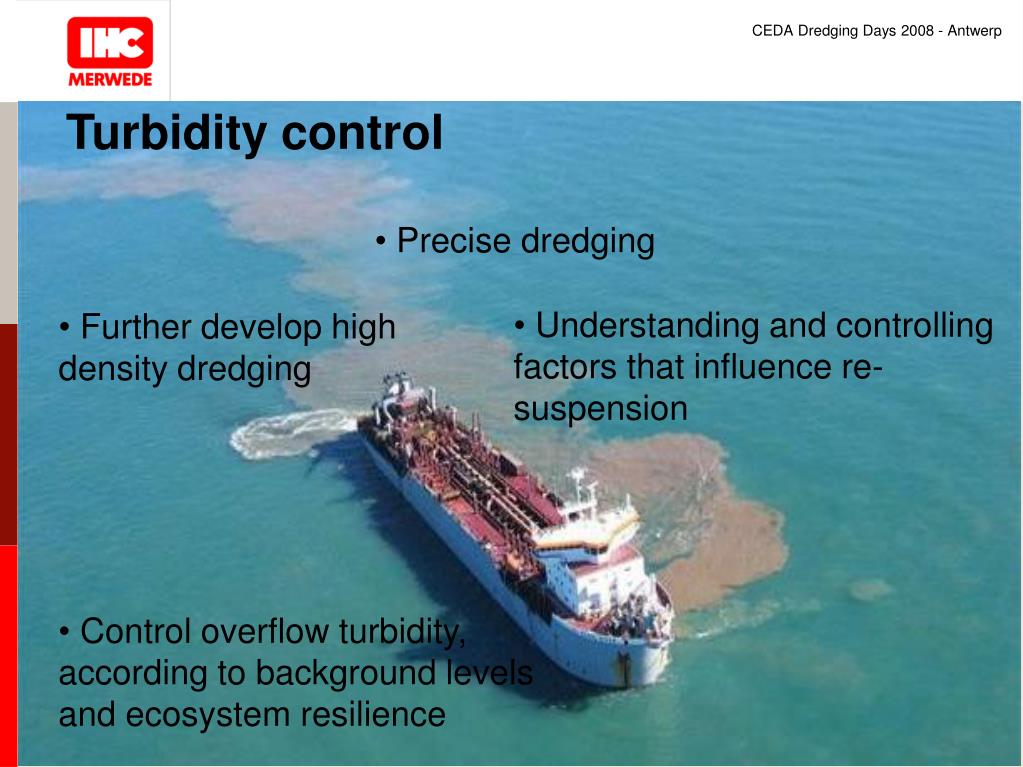 IHC MERWEDE

CEDA Dredging Days 2008 - Antwerp

Turbidity control

• Precise dredging

• Further develop high density dredging

• Understanding and controlling factors that influence re-suspension

• Control overflow turbidity, according to background levels and ecosystem resilience